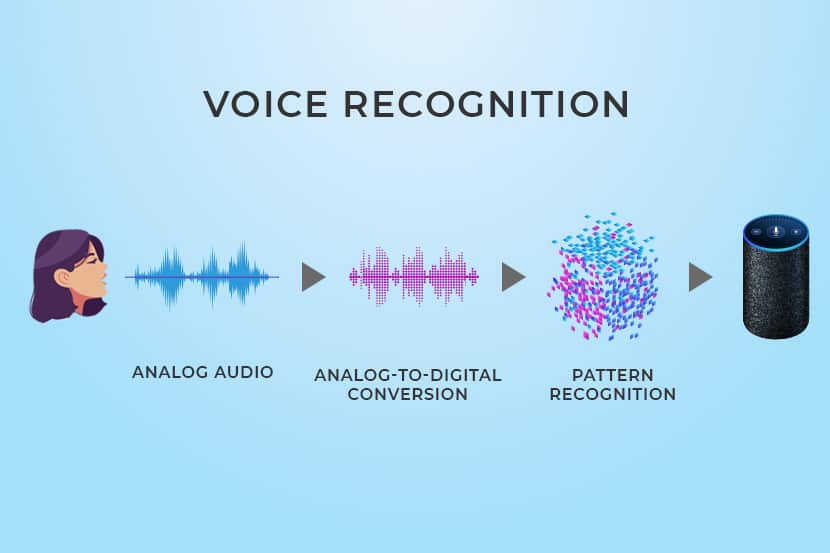 VOICE RECOGNITION

ANALOG AUDIO

ANALOG-TO-DIGITAL CONVERSION

PATTERN RECOGNITION